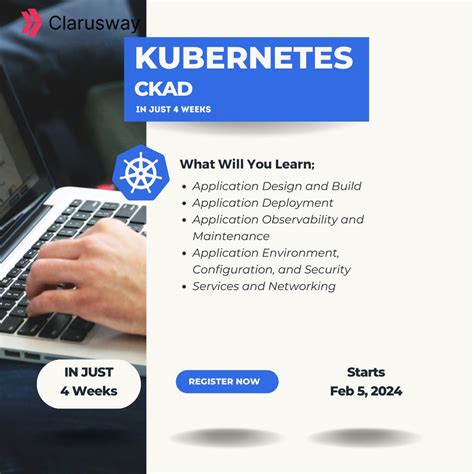 Clarusway

KUBERNETES
CKAD
IN JUST 4 WEEKS

What Will You Learn;
• Application Design and Build
• Application Deployment
• Application Observability and Maintenance
• Application Environment, Configuration, and Security
• Services and Networking

IN JUST
4 Weeks

REGISTER NOW

Starts
Feb 5, 2024